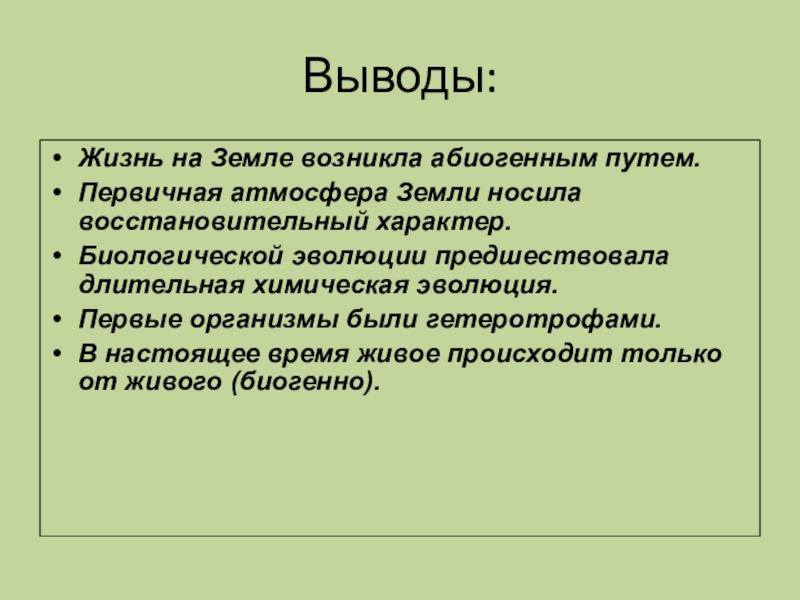 Выводы:

• Жизнь на Земле возникла абиогенным путем.
• Первичная атмосфера Земли носила восстановительный характер.
• Биологической эволюции предшествовала длительная химическая эволюция.
• Первые организмы были гетеротрофами.
• В настоящее время живое происходит только от живого (биогенно).